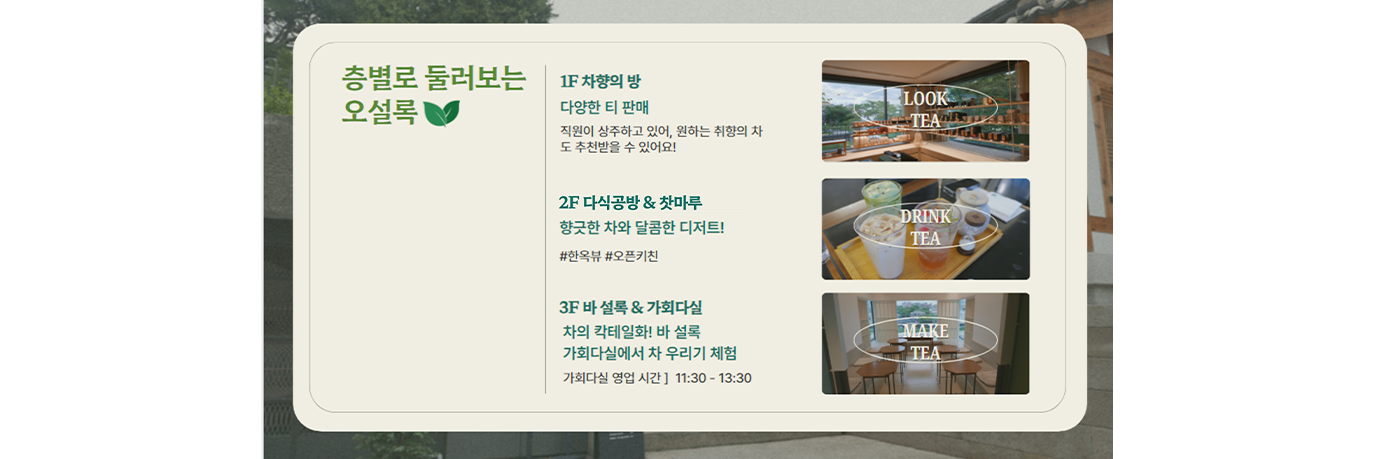 층별로 둘러보는 오설록

1F 차향의 방
다양한 티 판매
직원이 상주하고 있어, 원하는 취향의 차도 추천받을 수 있어요!

LOOK TEA

2F 다식공방 & 찻마루
향긋한 차와 달콤한 디저트!
#한옥뷰 #오픈키친

DRINK TEA

3F 바 설록 & 가회다실
차의 칵테일화! 바 설록
가회다실에서 차 우리기 체험
가회다실 영업 시간 ] 11:30 - 13:30

MAKE TEA